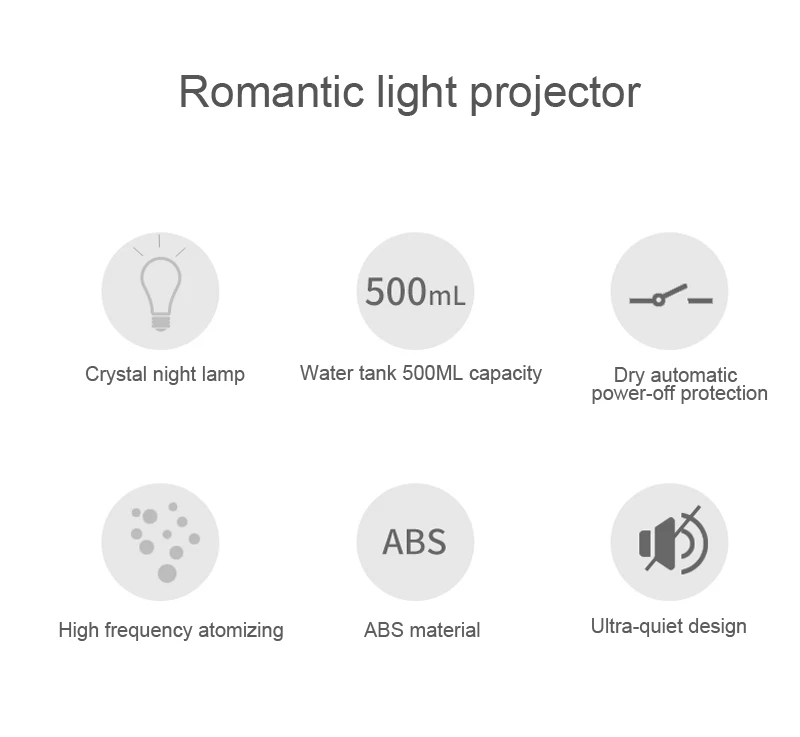 Romantic light projector

Crystal night lamp

500mL

Water tank 500ML capacity

Dry automatic power-off protection

High frequency atomizing

ABS

ABS material

Ultra-quiet design